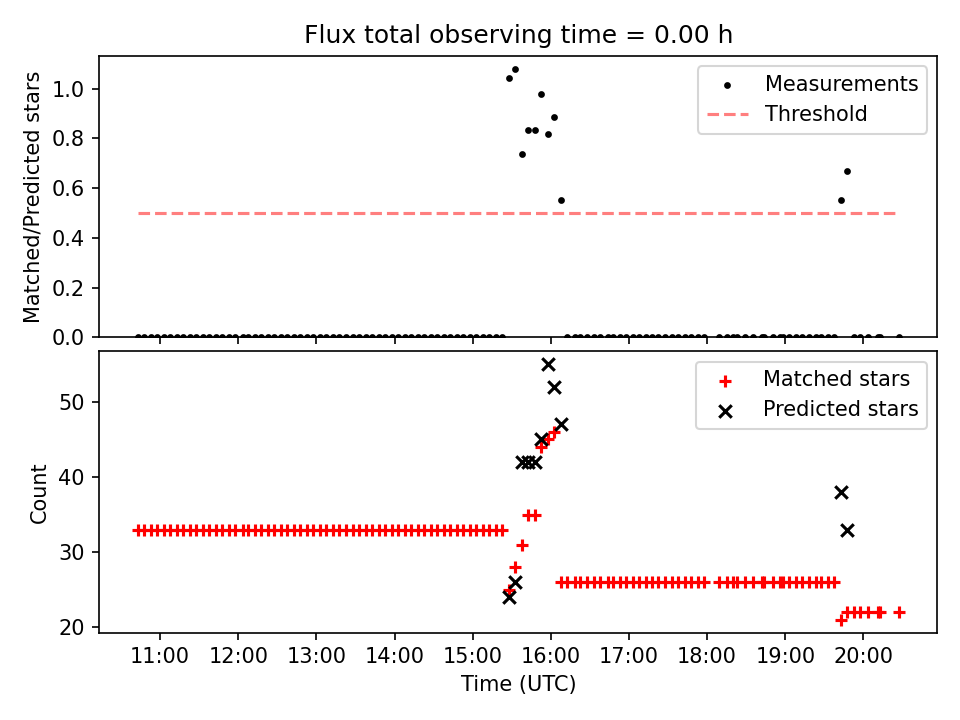 Flux total observing time = 0.00 h

Matched/Predicted stars

1.0
0.8
0.6
0.4
0.2
0.0

Measurements
Threshold

Count

50
40
30
20

Matched stars
Predicted stars

11:00 12:00 13:00 14:00 15:00 16:00 17:00 18:00 19:00 20:00

Time (UTC)